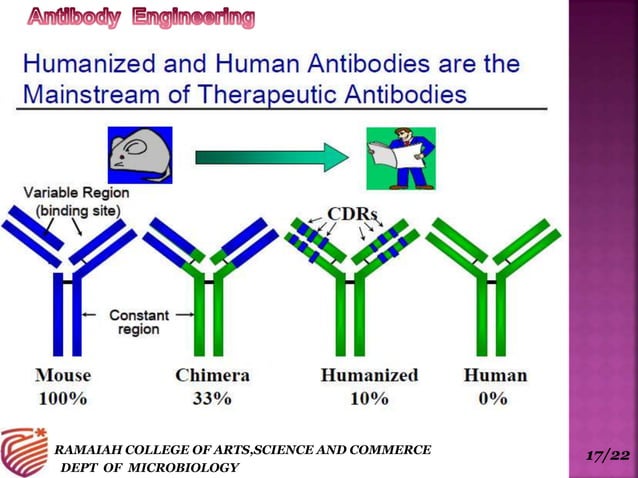 Antibody Engineering

Humanized and Human Antibodies are the Mainstream of Therapeutic Antibodies

Variable Region (binding site)

CDRs

Constant region

Mouse 100%

Chimera 33%

Humanized 10%

Human 0%

RAMAIAH COLLEGE OF ARTS,SCIENCE AND COMMERCE
DEPT OF MICROBIOLOGY

17/22